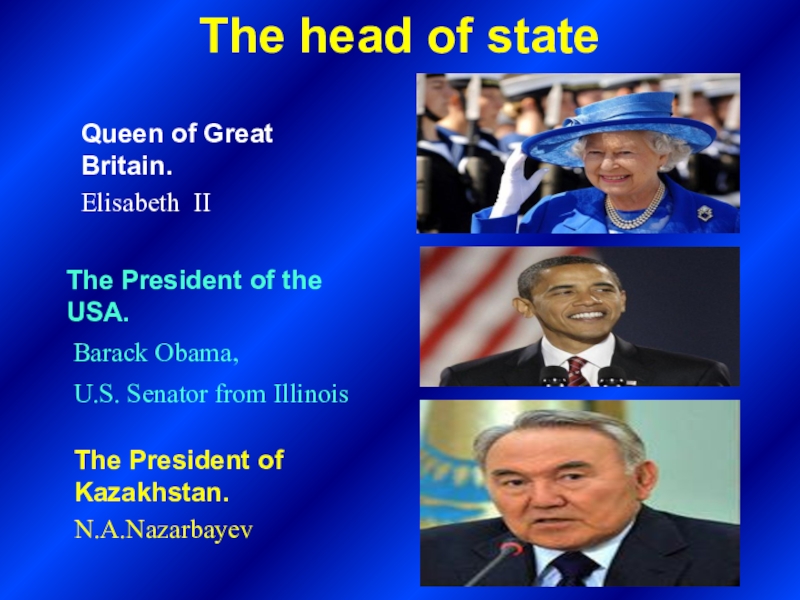 The head of state

Queen of Great Britain.

Elisabeth II

The President of the USA.

Barack Obama,

U.S. Senator from Illinois

The President of Kazakhstan.

N.A.Nazarbayev